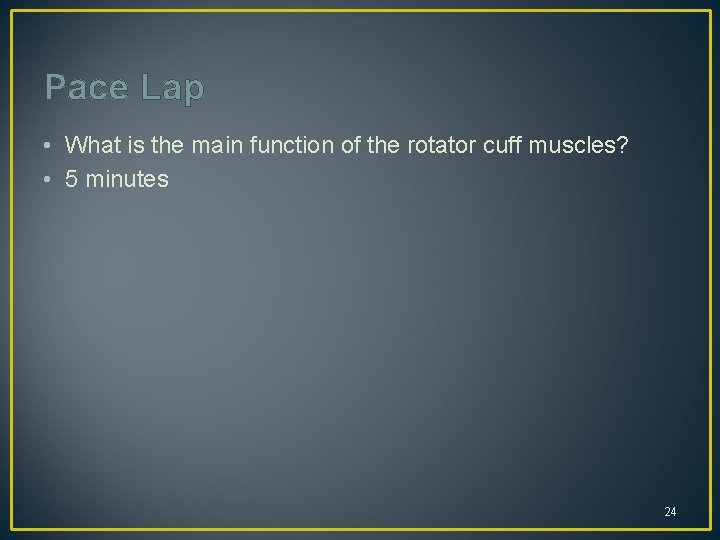 Pace Lap

• What is the main function of the rotator cuff muscles?
• 5 minutes

24